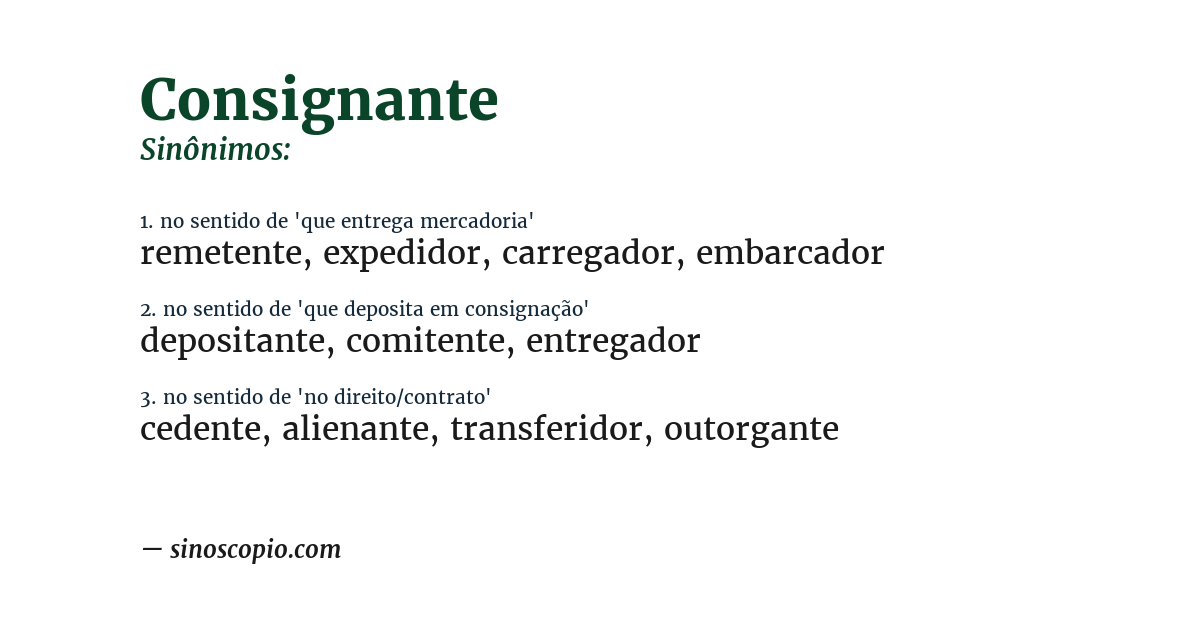 Consignante
Sinônimos:

1. no sentido de 'que entrega mercadoria'
remetente, expedidor, carregador, embarcador

2. no sentido de 'que deposita em consignação'
depositante, comitente, entregador

3. no sentido de 'no direito/contrato'
cedente, alienante, transferidor, outorgante

— sinoscopio.com